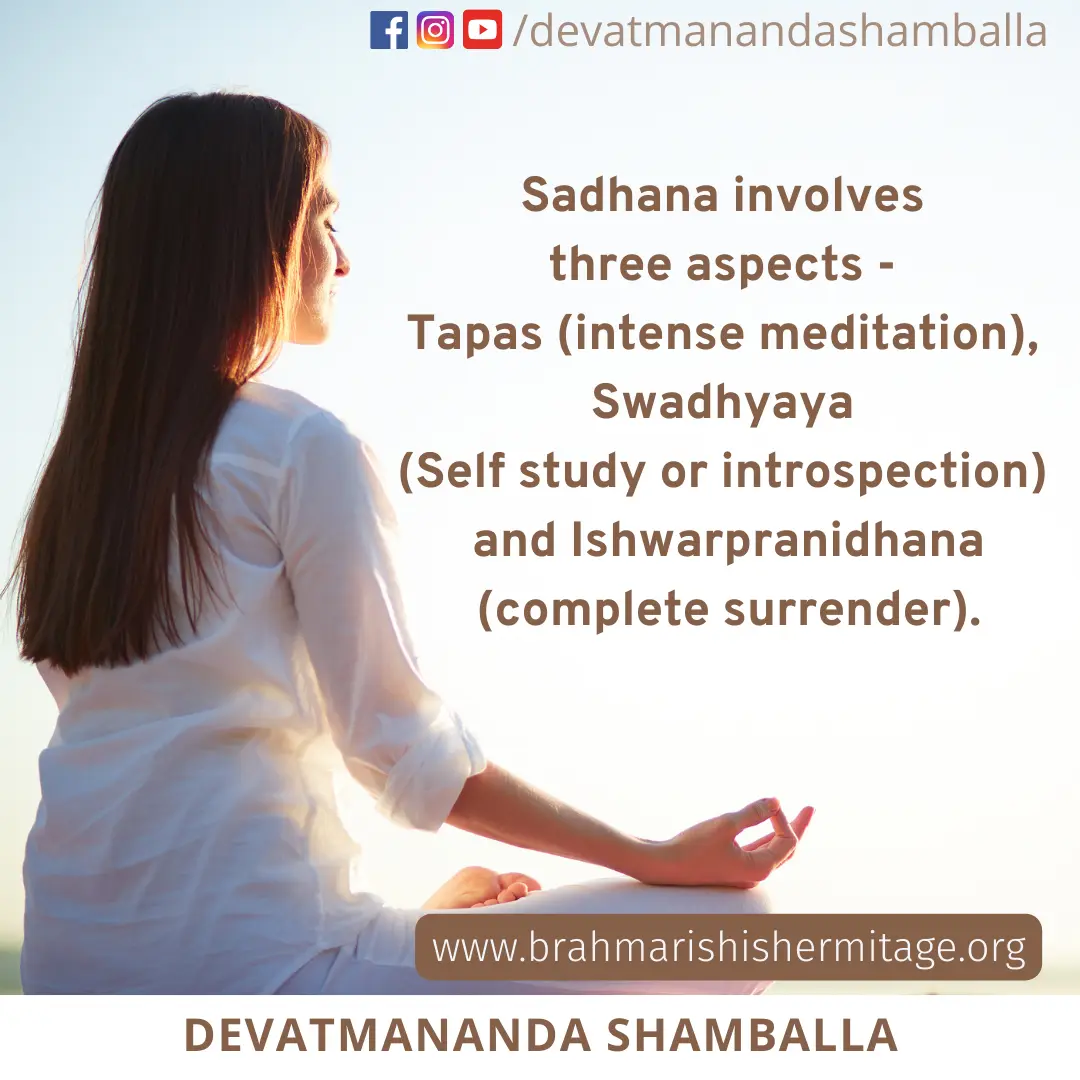 /devatmanandashamballa

Sadhana involves three aspects - Tapas (intense meditation), Swadhyaya (Self study or introspection) and Ishwarpranidhana (complete surrender).

www.brahmarishishermitage.org

DEVATMANANDA SHAMBALLA